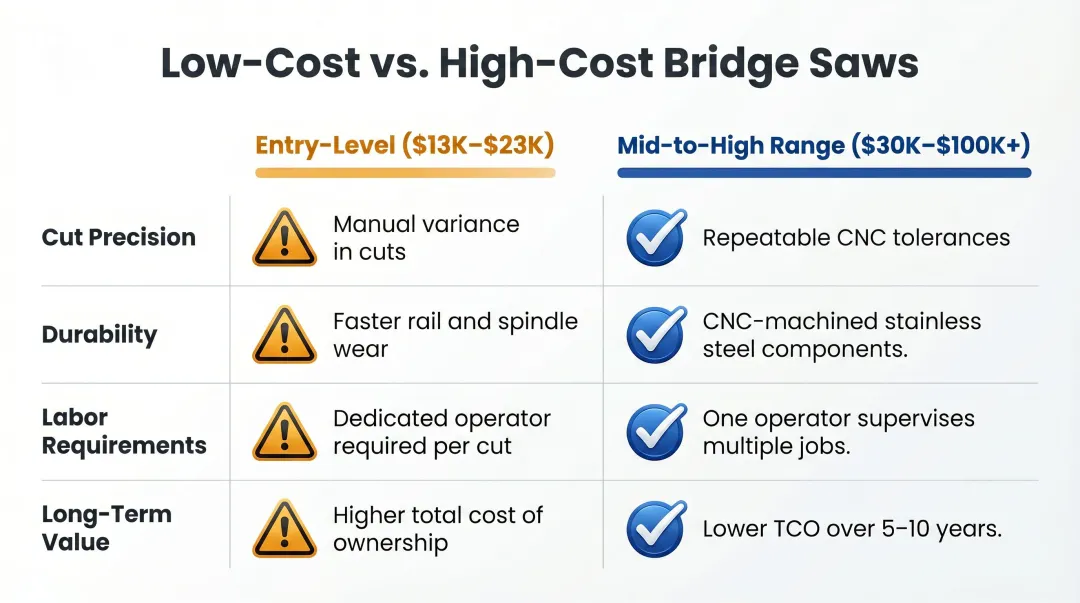 Low-Cost vs. High-Cost Bridge Saws

| | Entry-Level (\$13K–\$23K) | Mid-to-High Range (\$30K–\$100K+) |
|---|---|---|
| Cut Precision | Manual variance in cuts | Repeatable CNC tolerances |
| Durability | Faster rail and spindle wear | CNC-machined stainless steel components. |
| Labor Requirements | Dedicated operator required per cut | One operator supervises multiple jobs. |
| Long-Term Value | Higher total cost of ownership | Lower TCO over 5–10 years. |